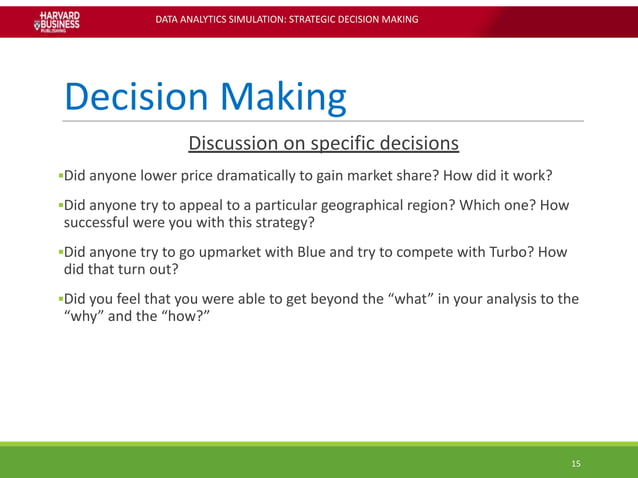 HARVARD BUSINESS PUBLISHING

DATA ANALYTICS SIMULATION: STRATEGIC DECISION MAKING

Decision Making

Discussion on specific decisions

▪Did anyone lower price dramatically to gain market share? How did it work?

▪Did anyone try to appeal to a particular geographical region? Which one? How successful were you with this strategy?

▪Did anyone try to go upmarket with Blue and try to compete with Turbo? How did that turn out?

▪Did you feel that you were able to get beyond the “what” in your analysis to the “why” and the “how?”

15